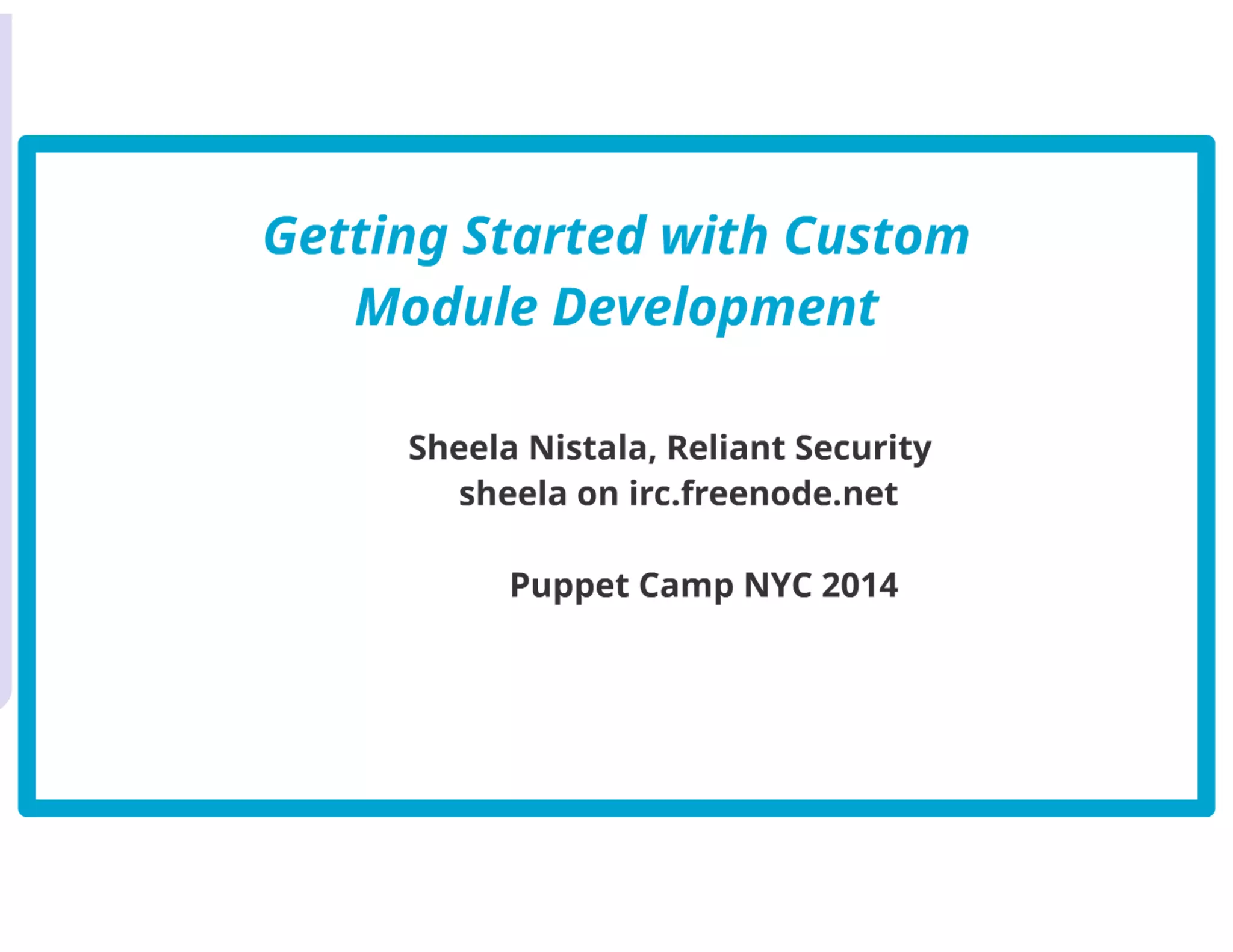 Getting Started with Custom Module Development

Sheela Nistala, Reliant Security
sheela on irc.freenode.net

Puppet Camp NYC 2014